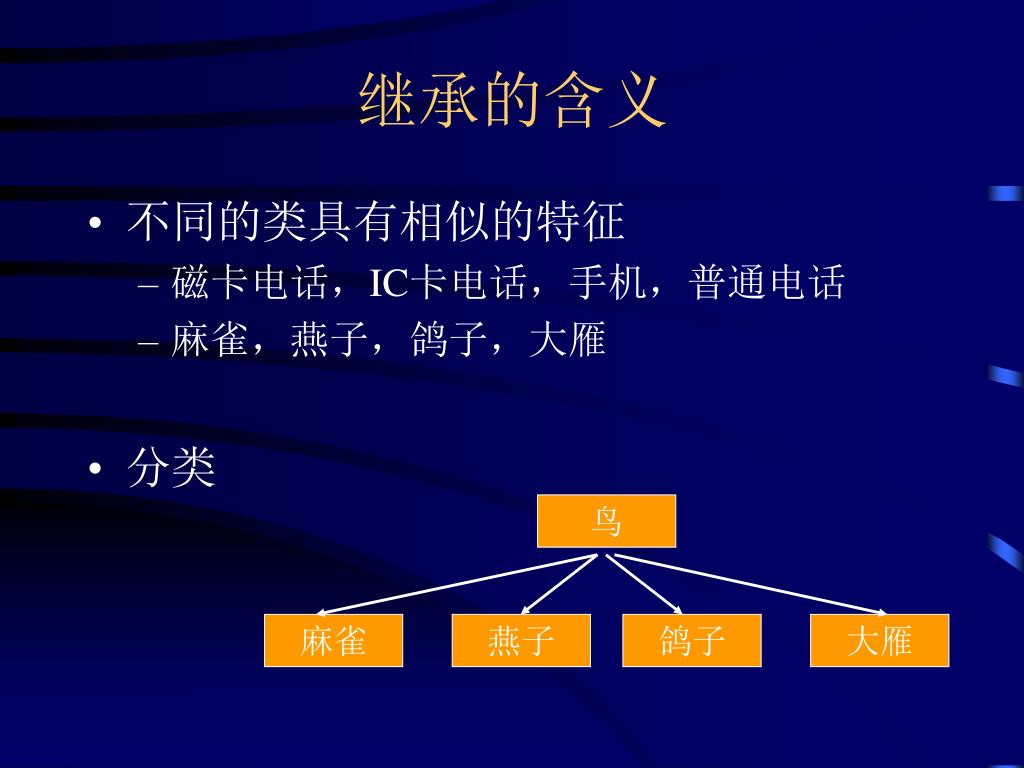 继承的含义

• 不同的类具有相似的特征
  – 磁卡电话，IC卡电话，手机，普通电话
  – 麻雀，燕子，鸽子，大雁

• 分类

鸟

麻雀 燕子 鸽子 大雁